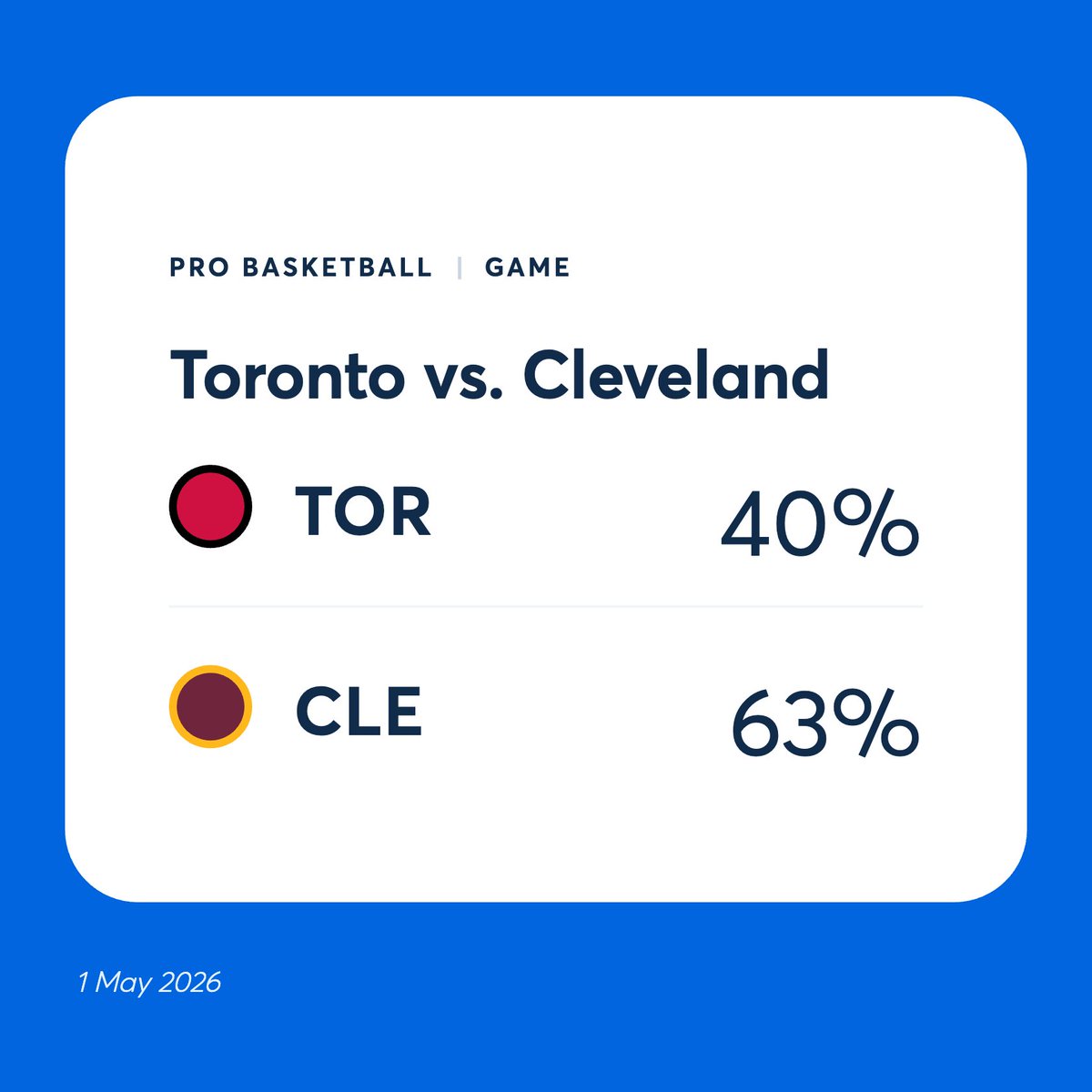 PRO BASKETBALL | GAME

Toronto vs. Cleveland

TOR 40%

CLE 63%

1 May 2026